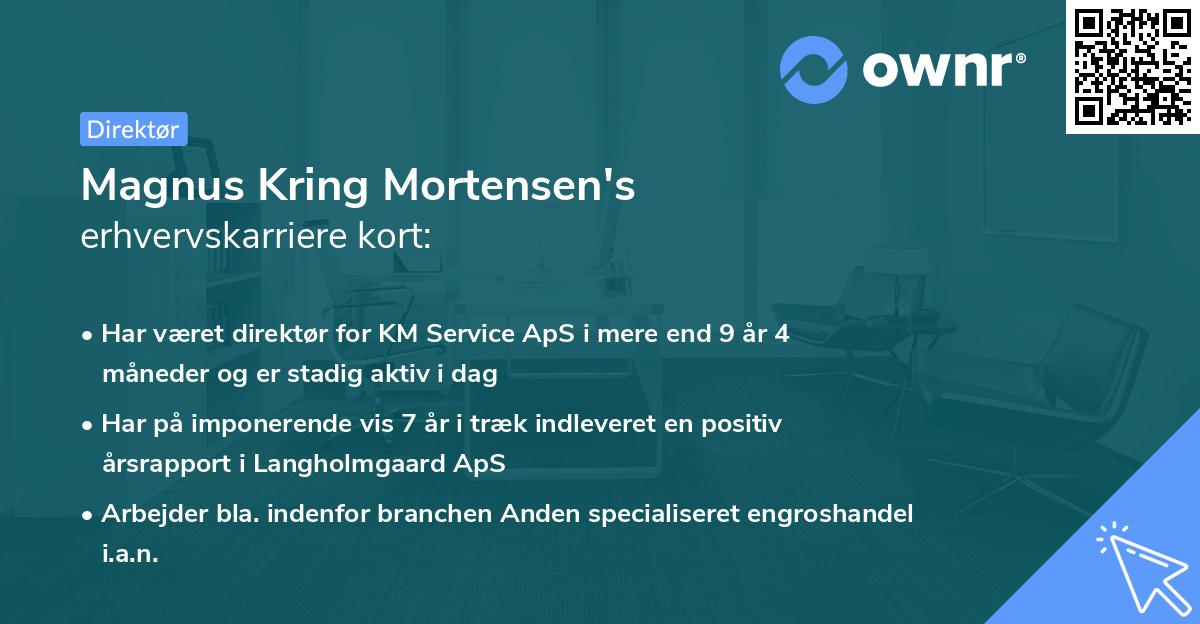 ownr®

Direktør

Magnus Kring Mortensen's
erhvervskarriere kort:

• Har været direktør for KM Service ApS i mere end 9 år 4 måneder og er stadig aktiv i dag

• Har på imponerende vis 7 år i træk indleveret en positiv årsrapport i Langholmgaard ApS

• Arbejder bla. indenfor branchen Anden specialiseret engroshandel i.a.n.